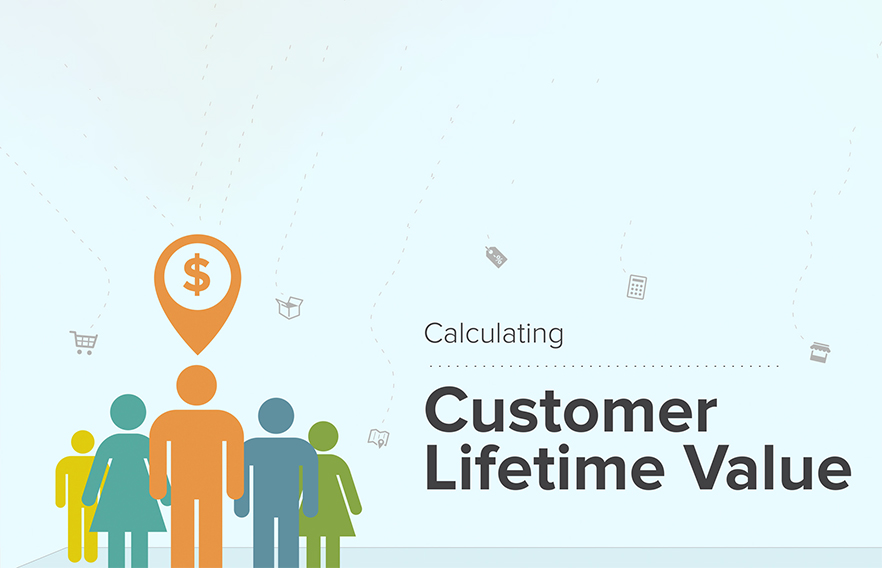 $

Calculating

Customer Lifetime Value